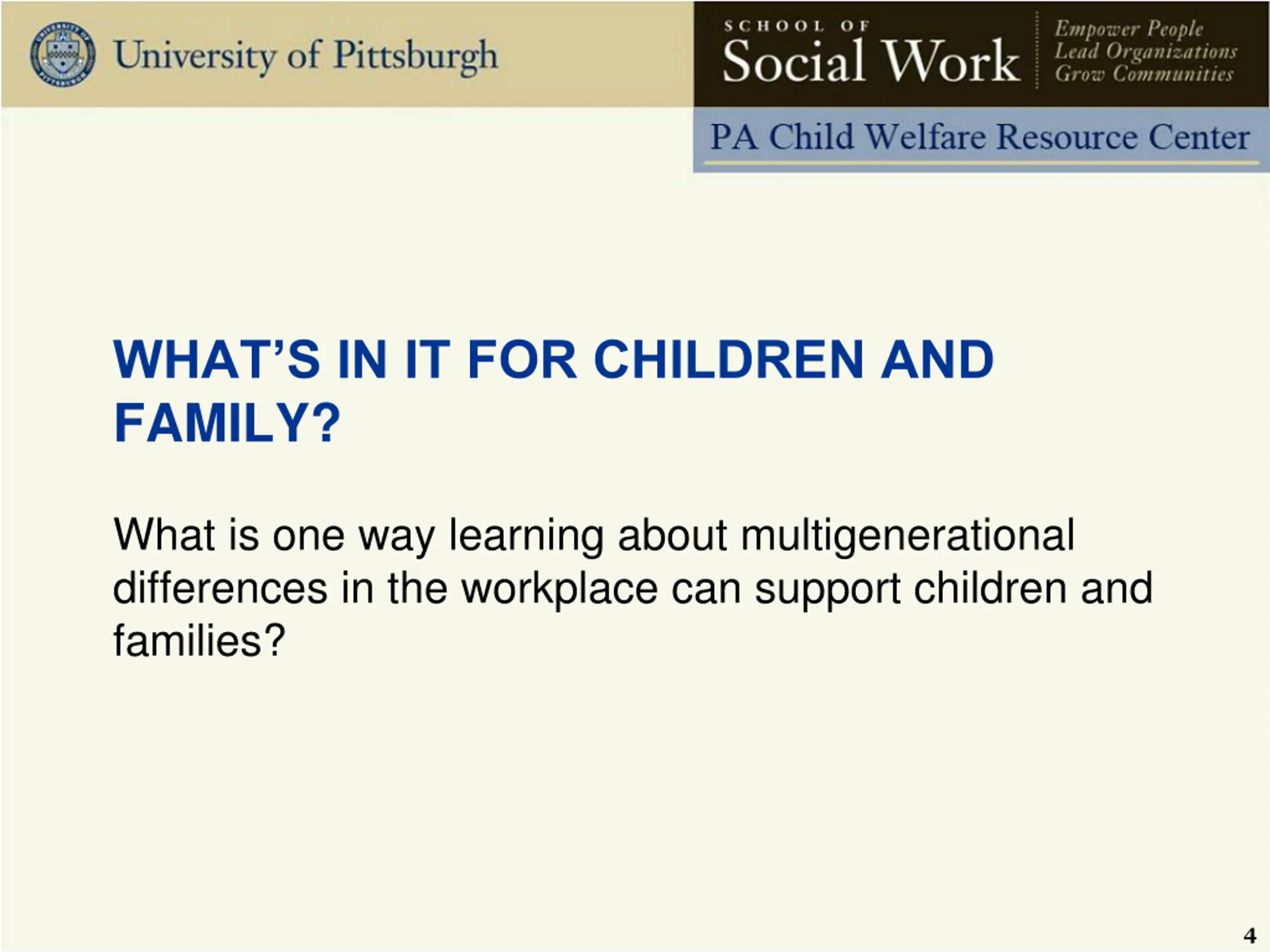 University of Pittsburgh

SCHOOL OF
Social Work

Empower People
Lead Organizations
Grow Communities

PA Child Welfare Resource Center

WHAT'S IN IT FOR CHILDREN AND FAMILY?

What is one way learning about multigenerational differences in the workplace can support children and families?

4